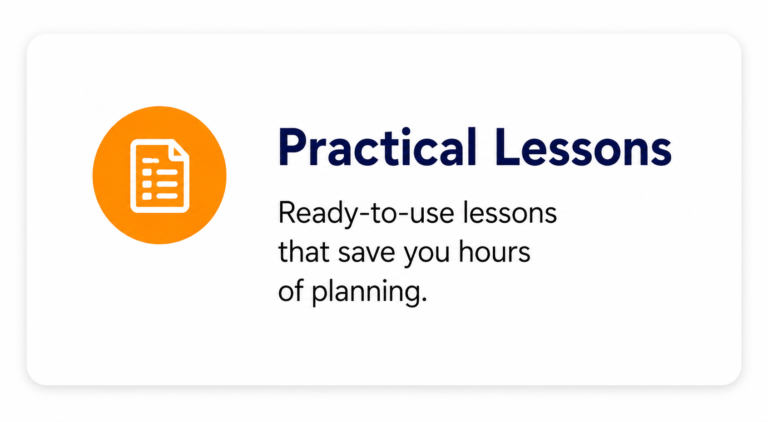 Practical Lessons

Ready-to-use lessons that save you hours of planning.